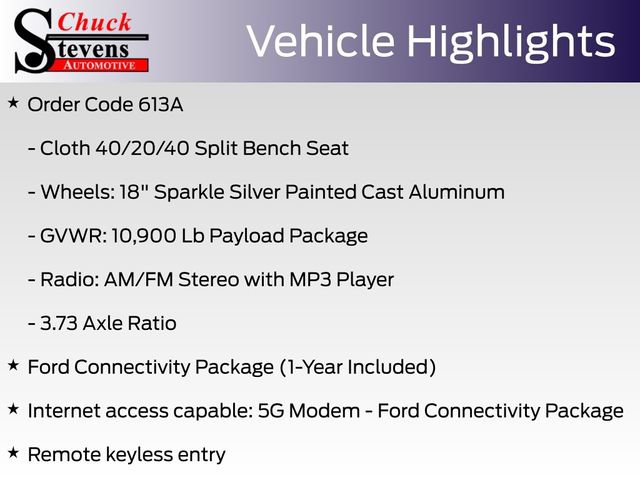 Chuck
Stevens
AUTOMOTIVE

Vehicle Highlights

★ Order Code 613A

- Cloth 40/20/40 Split Bench Seat

- Wheels: 18" Sparkle Silver Painted Cast Aluminum

- GVWR: 10,900 Lb Payload Package

- Radio: AM/FM Stereo with MP3 Player

- 3.73 Axle Ratio

★ Ford Connectivity Package (1-Year Included)

★ Internet access capable: 5G Modem - Ford Connectivity Package

★ Remote keyless entry